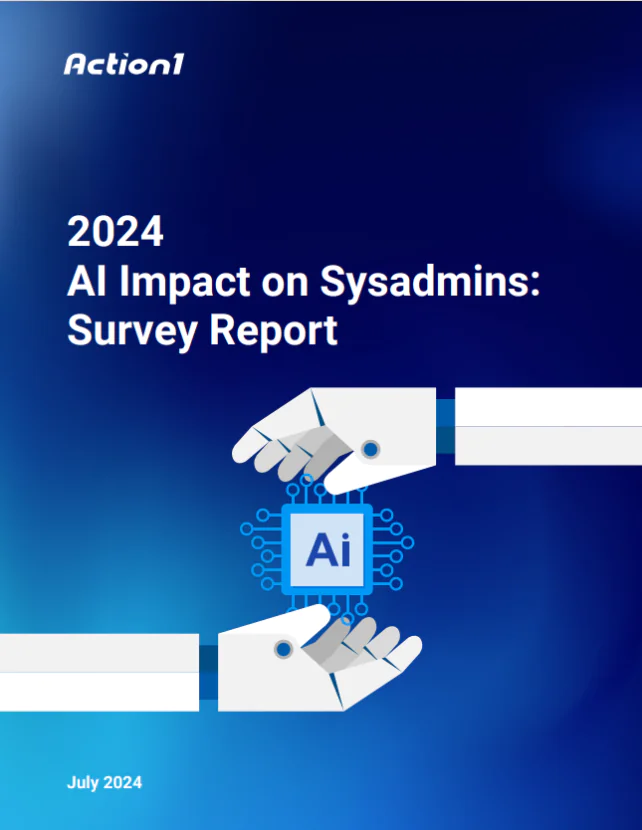 Action1

2024
AI Impact on Sysadmins:
Survey Report

Ai

July 2024